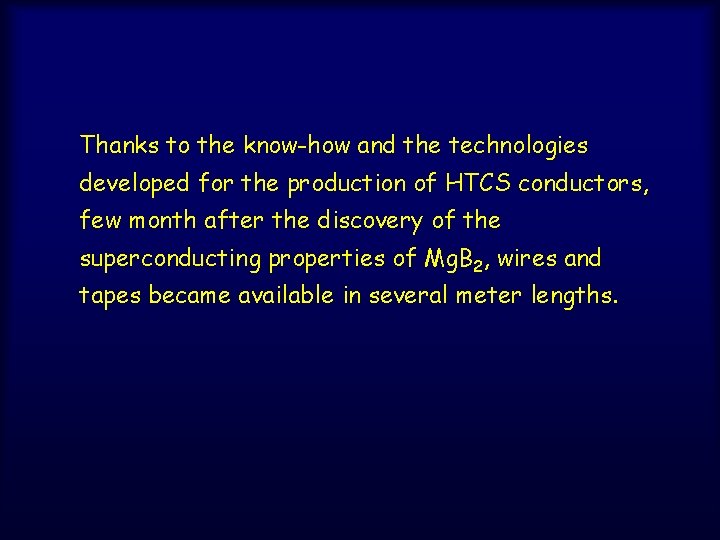 Thanks to the know-how and the technologies developed for the production of HTCS conductors, few month after the discovery of the superconducting properties of $MgB_2$, wires and tapes became available in several meter lengths.